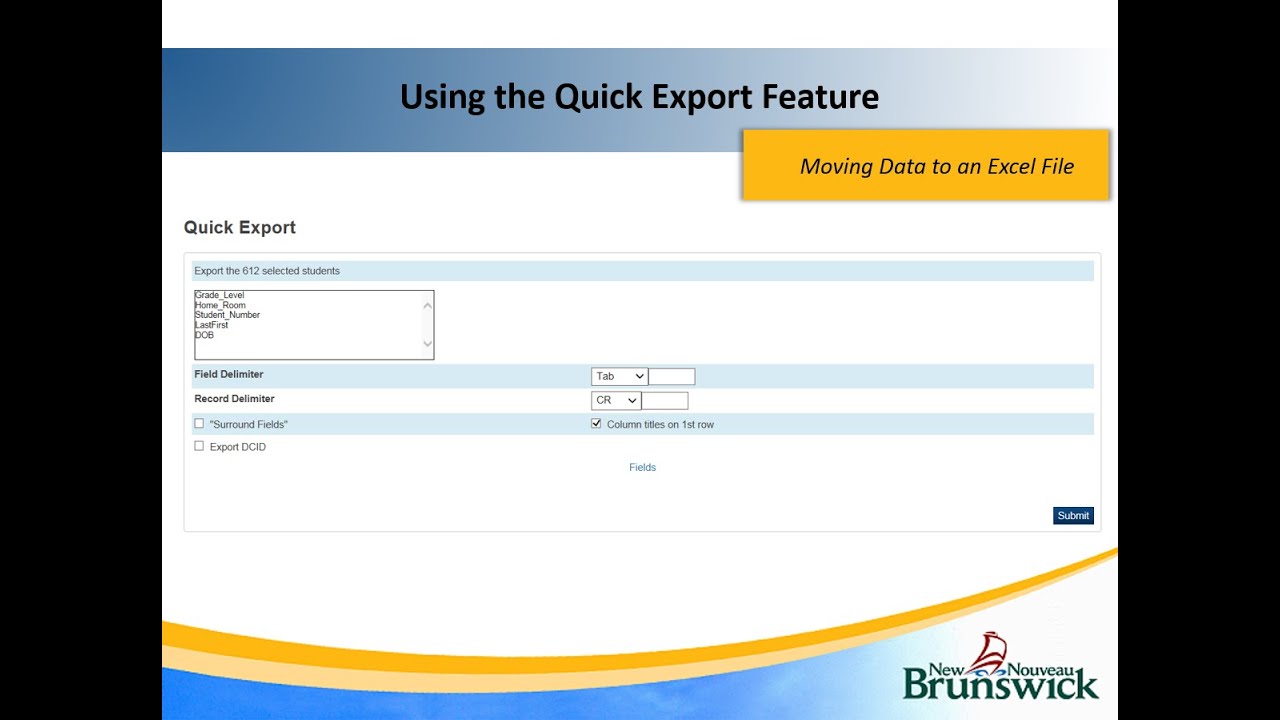 Using the Quick Export Feature

Moving Data to an Excel File

Quick Export

Export the 612 selected students

Grade_Level
Home_Room
Student_Number
LastFirst
DOB

Field Delimiter
Tab

Record Delimiter
CR

"Surround Fields"

Column titles on 1st row

Export DCID

Fields

Submit

New Nouveau
Brunswick